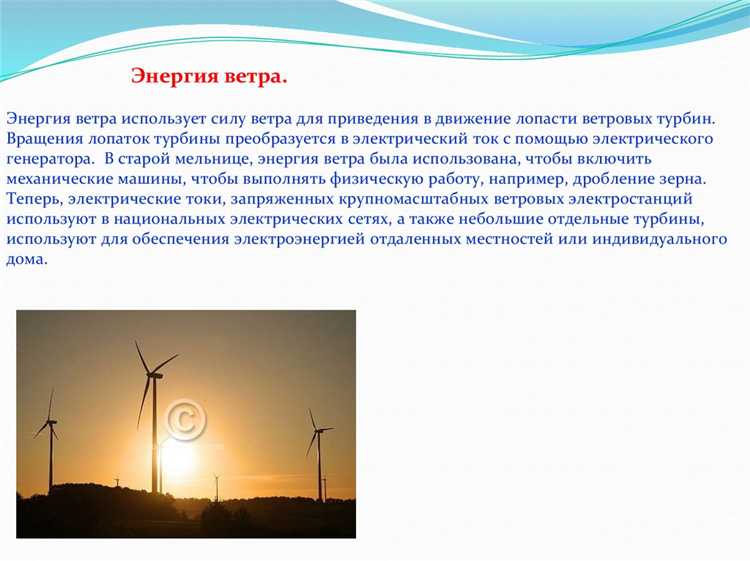 Энергия ветра.

Энергия ветра использует силу ветра для приведения в движение лопасти ветровых турбин. Вращения лопаток турбины преобразуется в электрический ток с помощью электрического генератора. В старой мельнице, энергия ветра была использована, чтобы включить механические машины, чтобы выполнять физическую работу, например, дробление зерна. Теперь, электрические токи, запряженных крупномасштабных ветровых электростанций используют в национальных электрических сетях, а также небольшие отдельные турбины, используют для обеспечения электроэнергией отдаленных местностей или индивидуального дома.

©